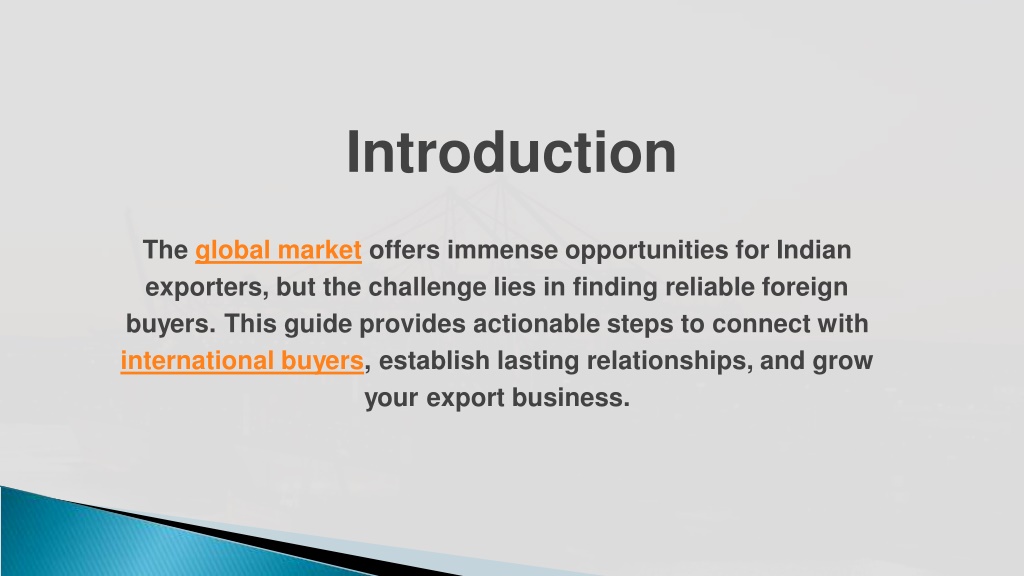 Introduction

The global market offers immense opportunities for Indian exporters, but the challenge lies in finding reliable foreign buyers. This guide provides actionable steps to connect with international buyers, establish lasting relationships, and grow your export business.